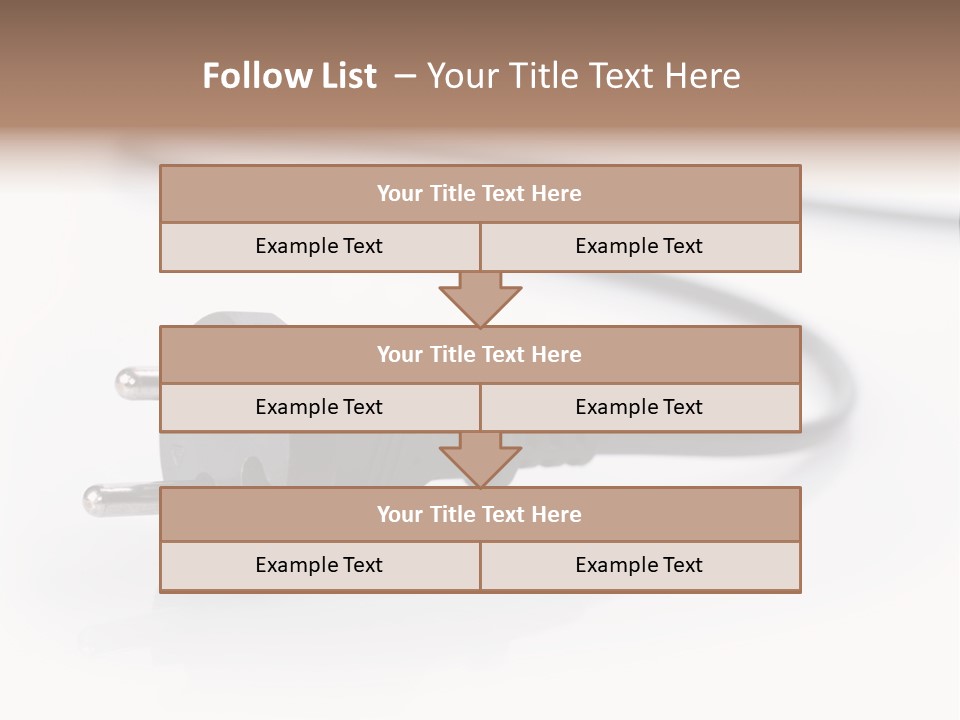 Follow List – Your Title Text Here

Your Title Text Here

Example Text

Example Text

Your Title Text Here

Example Text

Example Text

Your Title Text Here

Example Text

Example Text